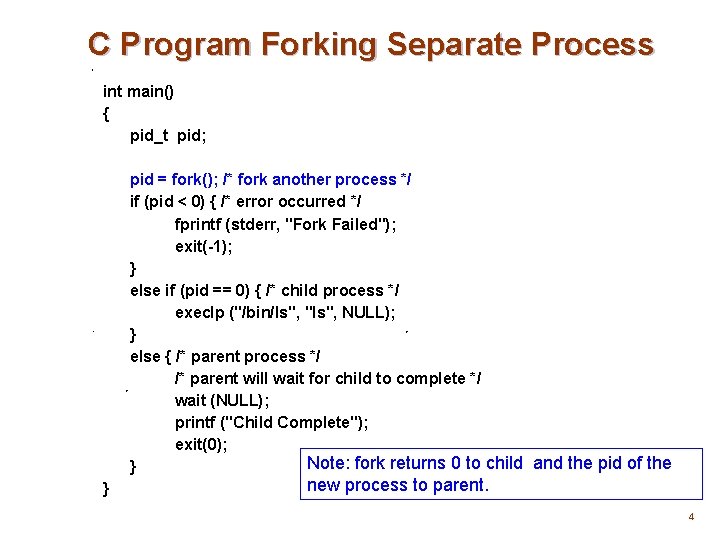 C Program Forking Separate Process

int main()
{
pid_t pid;

pid = fork(); /* fork another process */
if (pid < 0) { /* error occurred */
fprintf (stderr, "Fork Failed");
exit(-1);
}
else if (pid == 0) { /* child process */
execlp ("/bin/ls", "ls", NULL);
}
else { /* parent process */
/* parent will wait for child to complete */
wait (NULL);
printf ("Child Complete");
exit(0);
}
}

Note: fork returns 0 to child and the pid of the new process to parent.

4